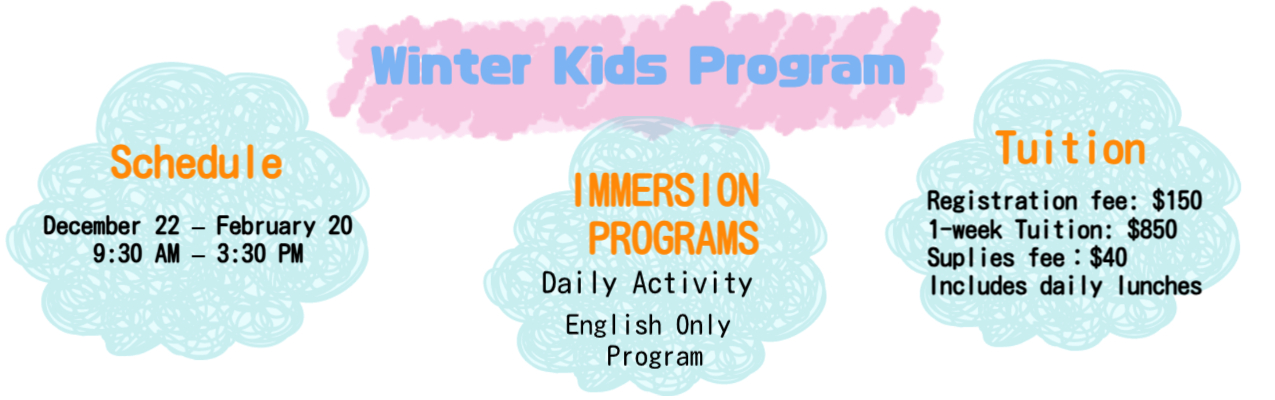 Winter Kids Program

Schedule

December 22 – February 20
9:30 AM – 3:30 PM

IMMERSION PROGRAMS

Daily Activity

English Only Program

Tuition

Registration fee: $150
1-week Tuition: $850
Suplies fee：$40
Includes daily lunches